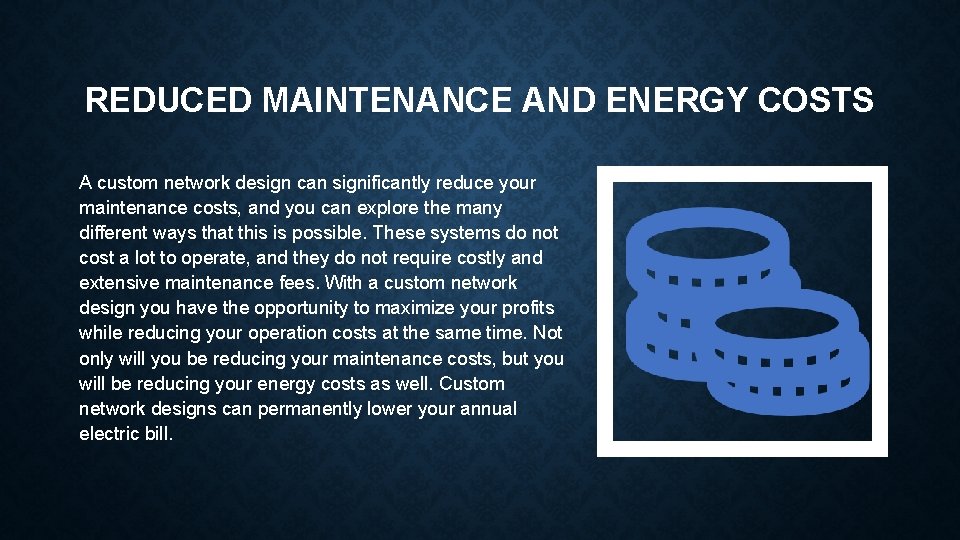 REDUCED MAINTENANCE AND ENERGY COSTS

A custom network design can significantly reduce your maintenance costs, and you can explore the many different ways that this is possible. These systems do not cost a lot to operate, and they do not require costly and extensive maintenance fees. With a custom network design you have the opportunity to maximize your profits while reducing your operation costs at the same time. Not only will you be reducing your maintenance costs, but you will be reducing your energy costs as well. Custom network designs can permanently lower your annual electric bill.